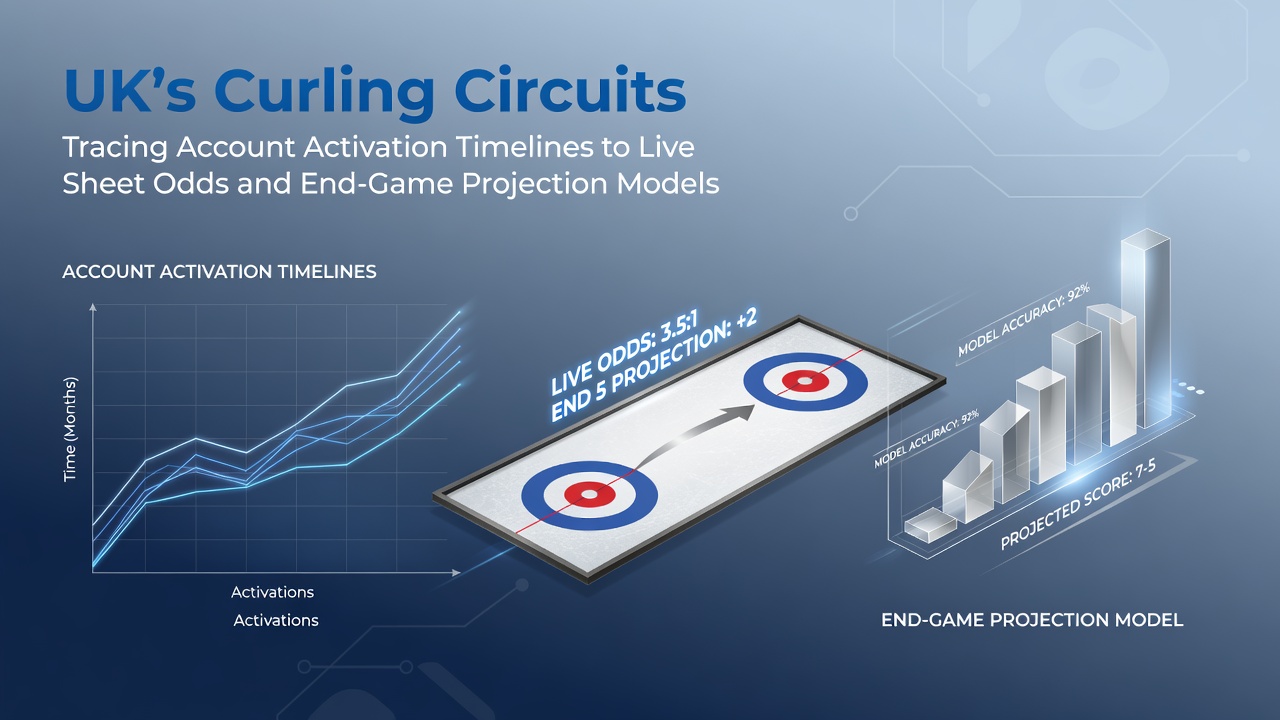 UK's Curling Circuits

Tracing Account Activation Timelines to Live Sheet Odds and End-Game Projection Models

ACCOUNT ACTIVATION TIMELINES

Time (Months)

Activations

Activations

LIVE ODDS: 3.5:1
END 5 PROJECTION: +2

MODEL ACCURACY: 92%

MODEL ACCURACY: 92%

PROJECTED SCORE: 7-5

END-GAME PROJECTION MODEL